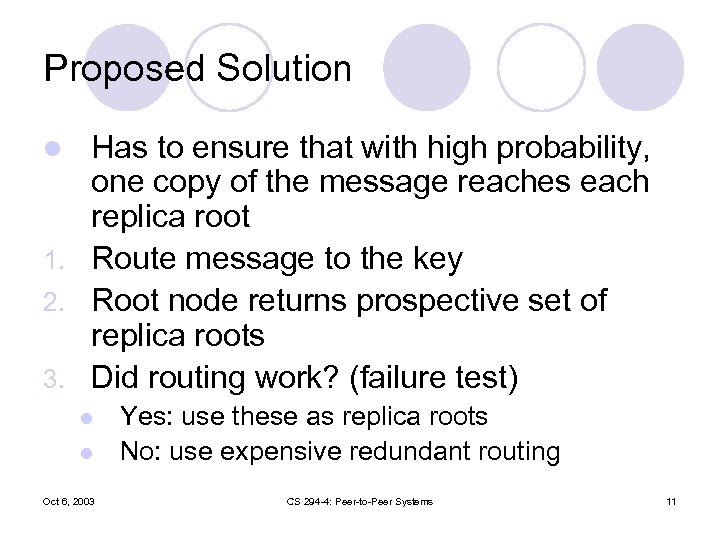 Proposed Solution

- Has to ensure that with high probability, one copy of the message reaches each replica root

1. Route message to the key
2. Root node returns prospective set of replica roots
3. Did routing work? (failure test)
   - Yes: use these as replica roots
   - No: use expensive redundant routing

Oct 6, 2003 CS 294-4: Peer-to-Peer Systems 11